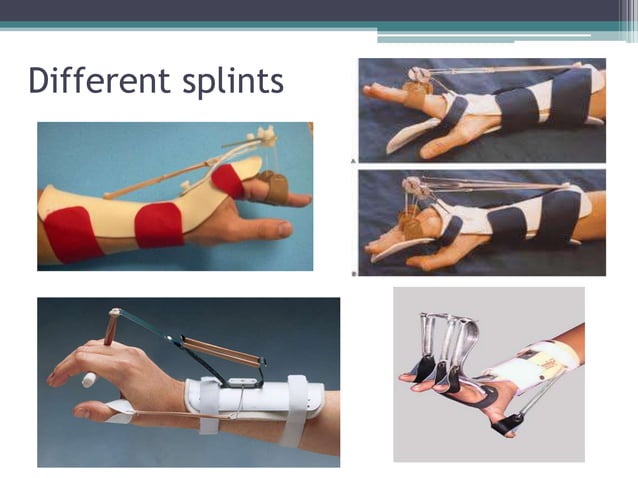 Different splints

A

B